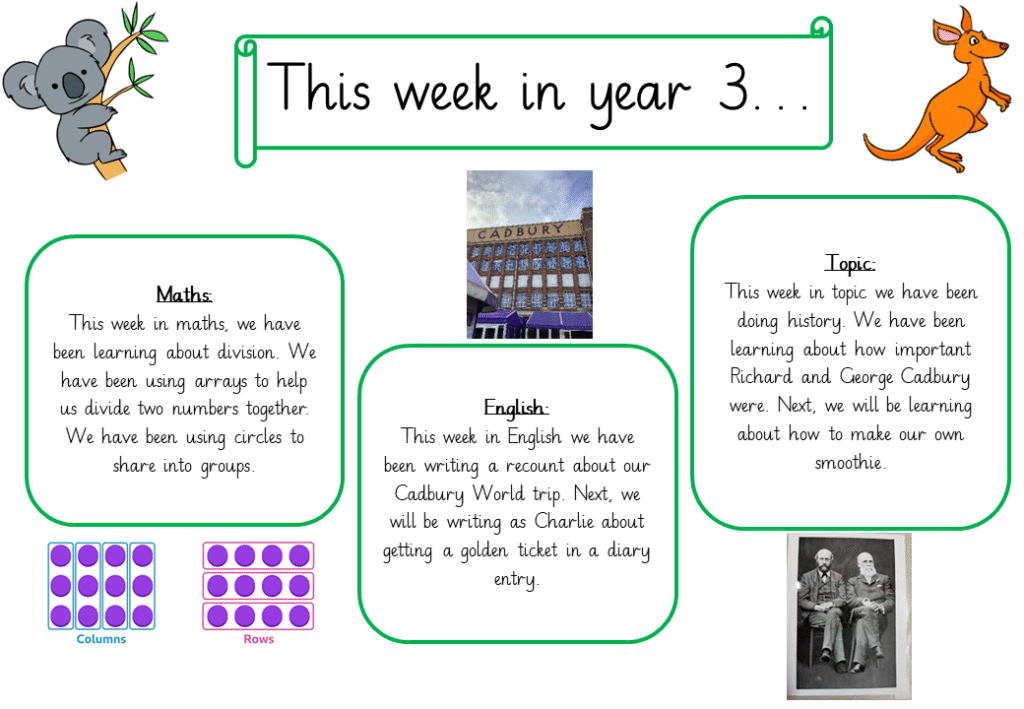 This week in year 3...

CADBURY

Maths:
This week in maths, we have been learning about division. We have been using arrays to help us divide two numbers together. We have been using circles to share into groups.

Columns

Rows

English:
This week in English we have been writing a recount about our Cadbury World trip. Next, we will be writing as Charlie about getting a golden ticket in a diary entry.

Topic:
This week in topic we have been doing history. We have been learning about how important Richard and George Cadbury were. Next, we will be learning about how to make our own smoothie.